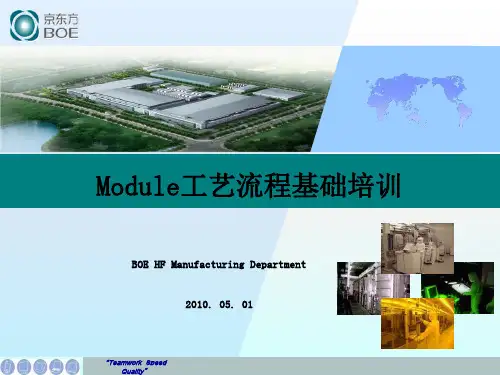 京东方
BOE

Module工艺流程基础培训

BOE HF Manufacturing Department

2010. 05. 01

"Teamwork Speed Quality"